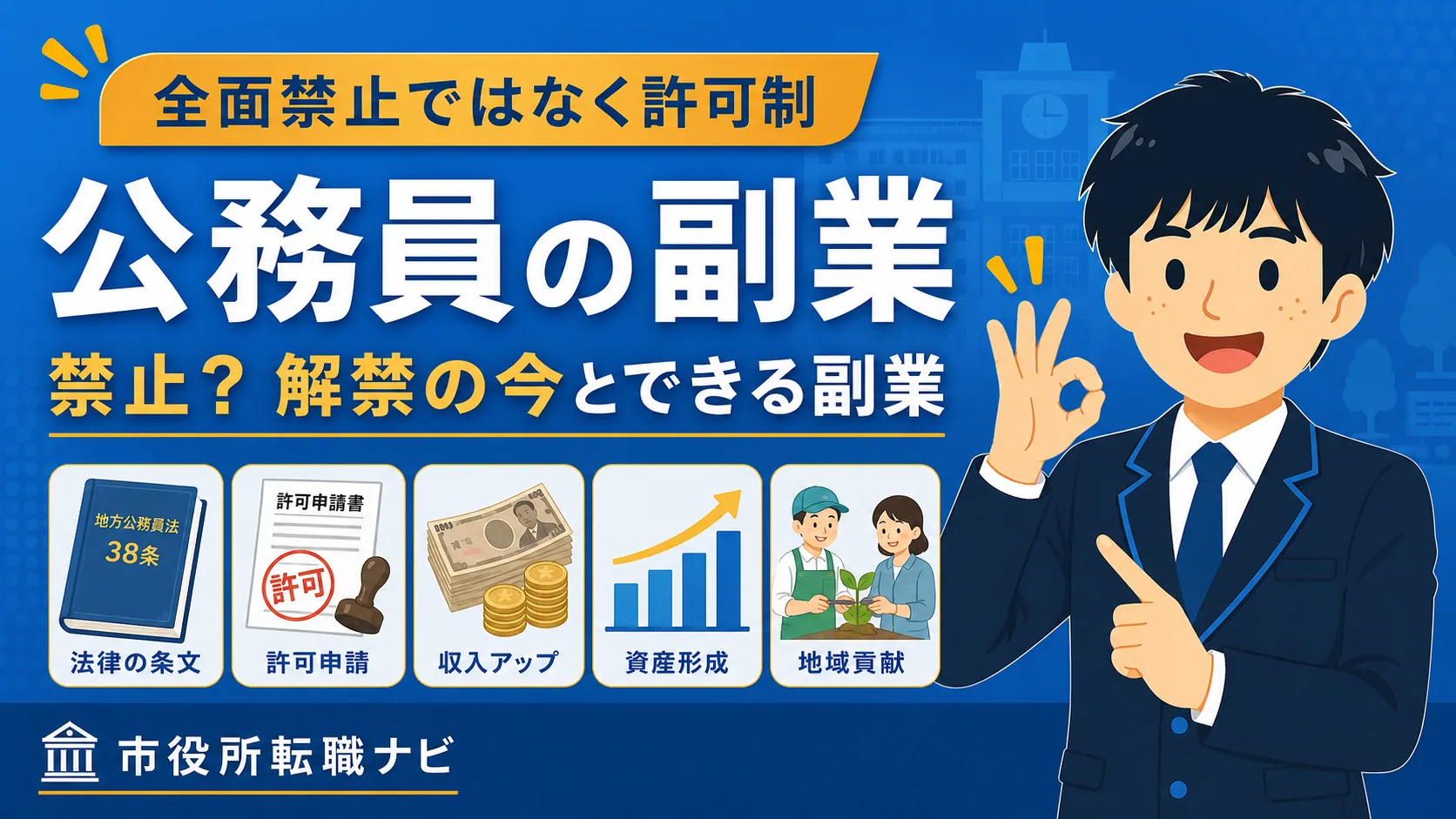 全面禁止ではなく許可制

公務員の副業

禁止？解禁の今とできる副業

地方公務員法
38条

法律の条文

許可申請書
許可

許可申請

収入アップ

資産形成

地域貢献

市役所転職ナビ